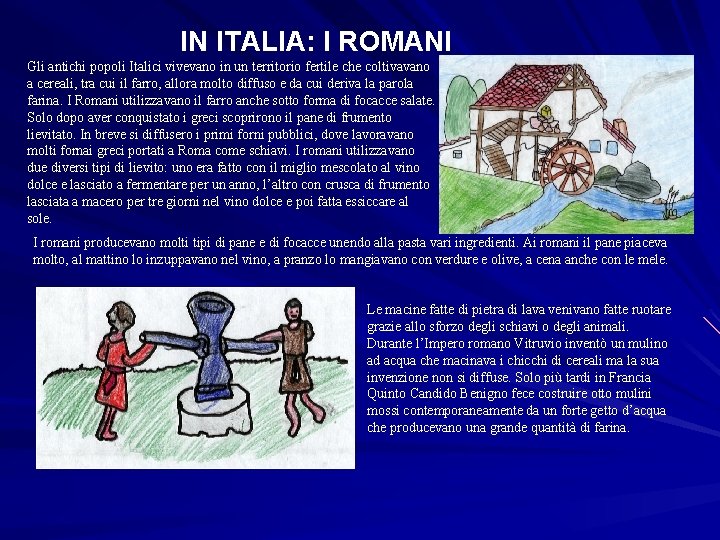 IN ITALIA: I ROMANI

Gli antichi popoli Italici vivevano in un territorio fertile che coltivavano a cereali, tra cui il farro, allora molto diffuso e da cui deriva la parola farina. I Romani utilizzavano il farro anche sotto forma di focacce salate. Solo dopo aver conquistato i greci scoprirono il pane di frumento lievitato. In breve si diffusero i primi forni pubblici, dove lavoravano molti fornai greci portati a Roma come schiavi. I romani utilizzavano due diversi tipi di lievito: uno era fatto con il miglio mescolato al vino dolce e lasciato a fermentare per un anno, l'altro con crusca di frumento lasciata a macero per tre giorni nel vino dolce e poi fatta essiccare al sole.

I romani producevano molti tipi di pane e di focacce unendo alla pasta vari ingredienti. Ai romani il pane piaceva molto, al mattino lo inzuppavano nel vino, a pranzo lo mangiavano con verdure e olive, a cena anche con le mele.

Le macine fatte di pietra di lava venivano fatte ruotare grazie allo sforzo degli schiavi o degli animali. Durante l'Impero romano Vitruvio inventò un mulino ad acqua che macinava i chicchi di cereali ma la sua invenzione non si diffuse. Solo più tardi in Francia Quinto Candido Benigno fece costruire otto mulini mossi contemporaneamente da un forte getto d'acqua che producevano una grande quantità di farina.